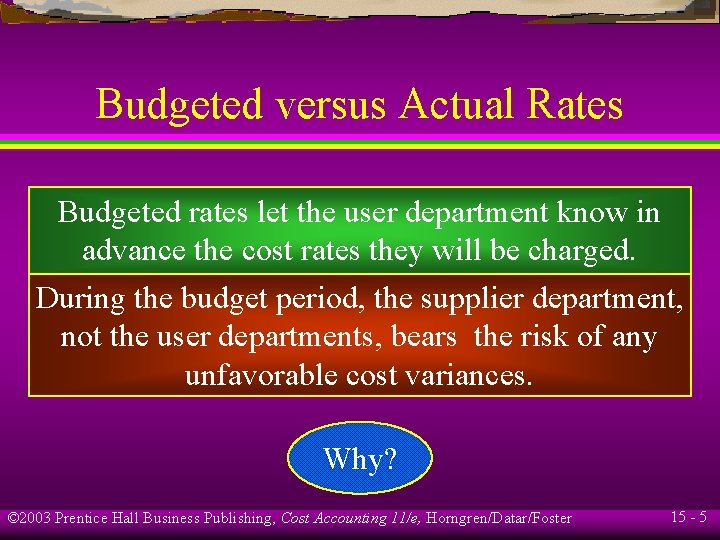 Budgeted versus Actual Rates

Budgeted rates let the user department know in advance the cost rates they will be charged.

During the budget period, the supplier department, not the user departments, bears the risk of any unfavorable cost variances.

Why?

©2003 Prentice Hall Business Publishing, Cost Accounting 11/e, Horngren/Datar/Foster

15 - 5